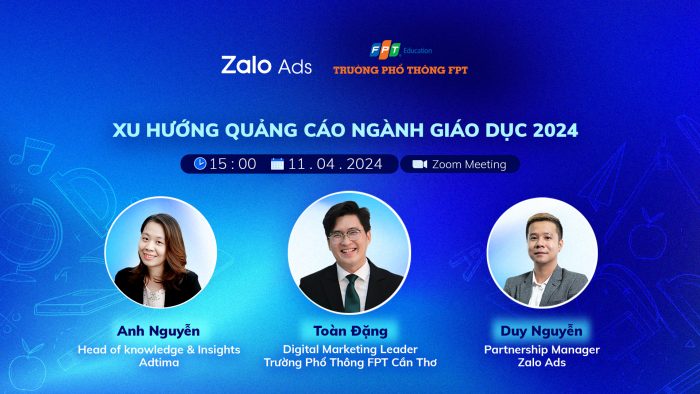 Zalo Ads

FPT Education
TRƯỜNG PHỔ THÔNG FPT

XU HƯỚNG QUẢNG CÁO NGÀNH GIÁO DỤC 2024

15 : 00 11 . 04 . 2024 Zoom Meeting

Anh Nguyễn
Head of knowledge & Insights
Adtima

Toàn Đặng
Digital Marketing Leader
Trường Phổ Thông FPT Cần Thơ

Duy Nguyễn
Partnership Manager
Zalo Ads